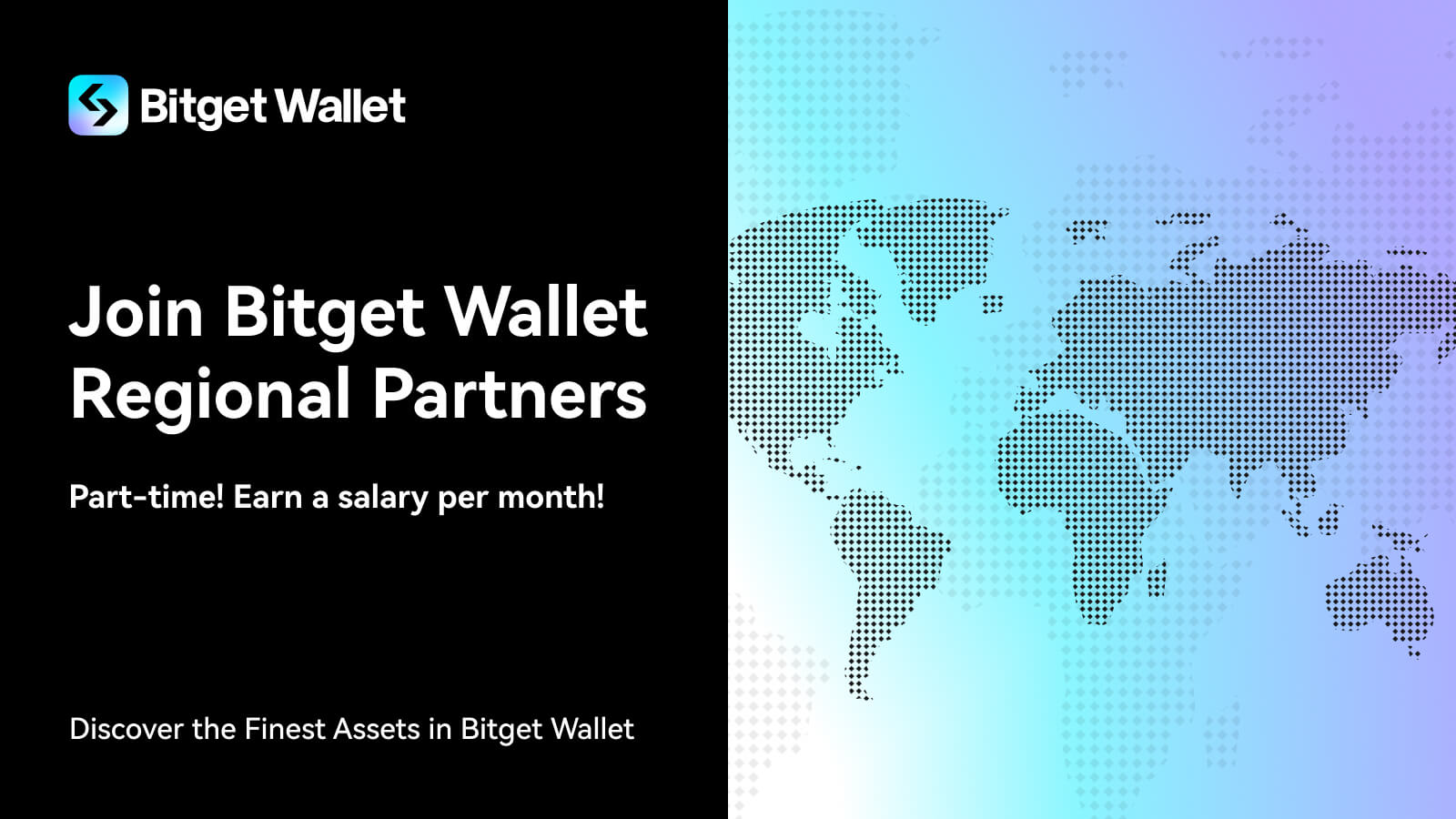 Bitget Wallet

Join Bitget Wallet Regional Partners

Part-time! Earn a salary per month!

Discover the Finest Assets in Bitget Wallet